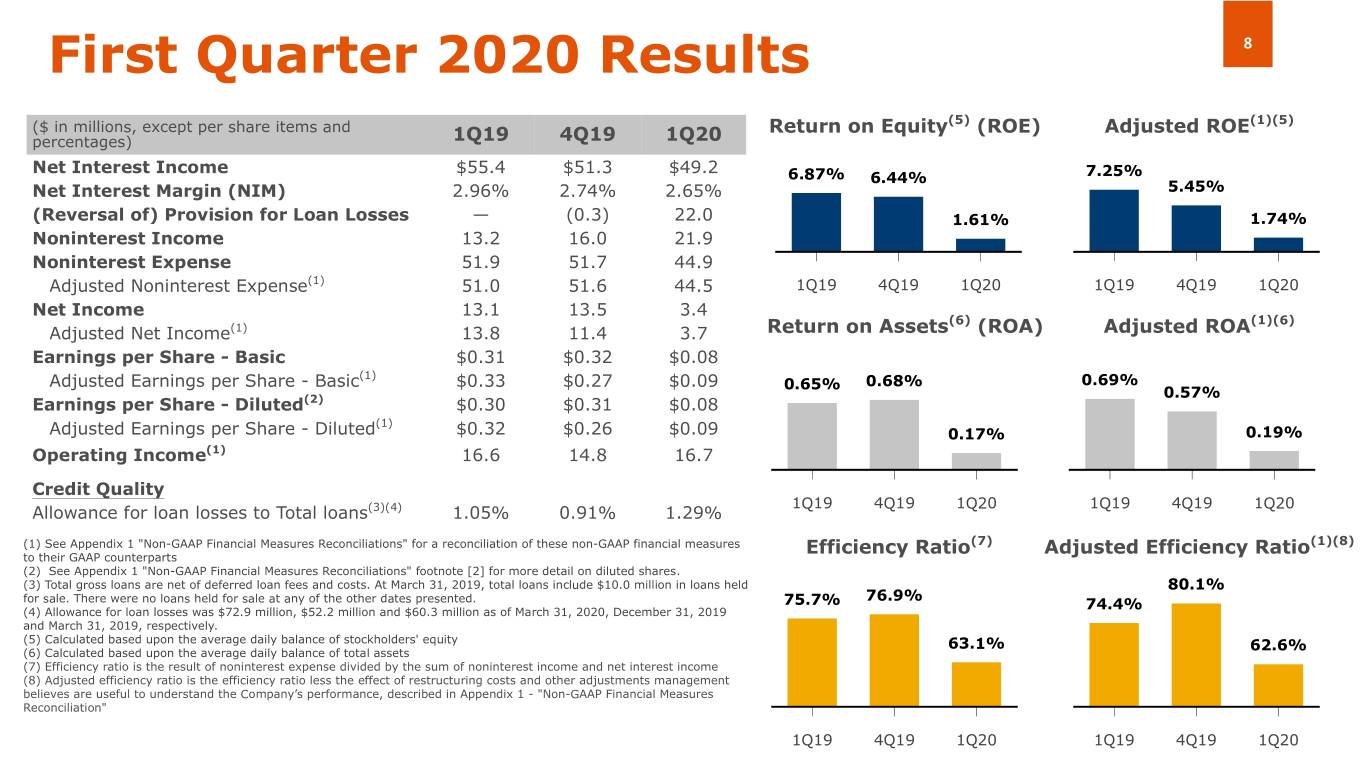 First Quarter 2020 Results

8

| (\$ in millions, except per share items and percentages) | 1Q19 | 4Q19 | 1Q20 |
|---|---|---|---|
| Net Interest Income | \$55.4 | \$51.3 | \$49.2 |
| Net Interest Margin (NIM) | 2.96% | 2.74% | 2.65% |
| (Reversal of) Provision for Loan Losses | — | (0.3) | 22.0 |
| Noninterest Income | 13.2 | 16.0 | 21.9 |
| Noninterest Expense | 51.9 | 51.7 | 44.9 |
| Adjusted Noninterest Expense$^{(1)}$ | 51.0 | 51.6 | 44.5 |
| Net Income | 13.1 | 13.5 | 3.4 |
| Adjusted Net Income$^{(1)}$ | 13.8 | 11.4 | 3.7 |
| Earnings per Share - Basic | \$0.31 | \$0.32 | \$0.08 |
| Adjusted Earnings per Share - Basic$^{(1)}$ | \$0.33 | \$0.27 | \$0.09 |
| Earnings per Share - Diluted$^{(2)}$ | \$0.30 | \$0.31 | \$0.08 |
| Adjusted Earnings per Share - Diluted$^{(1)}$ | \$0.32 | \$0.26 | \$0.09 |
| Operating Income$^{(1)}$ | 16.6 | 14.8 | 16.7 |
| Credit Quality | | | |
| Allowance for loan losses to Total loans$^{(3)(4)}$ | 1.05% | 0.91% | 1.29% |

(1) See Appendix 1 "Non-GAAP Financial Measures Reconciliations" for a reconciliation of these non-GAAP financial measures to their GAAP counterparts
(2) See Appendix 1 "Non-GAAP Financial Measures Reconciliations" footnote [2] for more detail on diluted shares.
(3) Total gross loans are net of deferred loan fees and costs. At March 31, 2019, total loans include \$10.0 million in loans held for sale. There were no loans held for sale at any of the other dates presented.
(4) Allowance for loan losses was \$72.9 million, \$52.2 million and \$60.3 million as of March 31, 2020, December 31, 2019 and March 31, 2019, respectively.
(5) Calculated based upon the average daily balance of stockholders' equity
(6) Calculated based upon the average daily balance of total assets
(7) Efficiency ratio is the result of noninterest expense divided by the sum of noninterest income and net interest income
(8) Adjusted efficiency ratio is the efficiency ratio less the effect of restructuring costs and other adjustments management believes are useful to understand the Company's performance, described in Appendix 1 - "Non-GAAP Financial Measures Reconciliation"

Return on Equity$^{(5)}$ (ROE)
6.87% 6.44% 1.61%
1Q19 4Q19 1Q20

Adjusted ROE$^{(1)(5)}$
7.25% 5.45% 1.74%
1Q19 4Q19 1Q20

Return on Assets$^{(6)}$ (ROA)
0.65% 0.68% 0.17%
1Q19 4Q19 1Q20

Adjusted ROA$^{(1)(6)}$
0.69% 0.57% 0.19%
1Q19 4Q19 1Q20

Efficiency Ratio$^{(7)}$
75.7% 76.9% 63.1%
1Q19 4Q19 1Q20

Adjusted Efficiency Ratio$^{(1)(8)}$
74.4% 80.1% 62.6%
1Q19 4Q19 1Q20